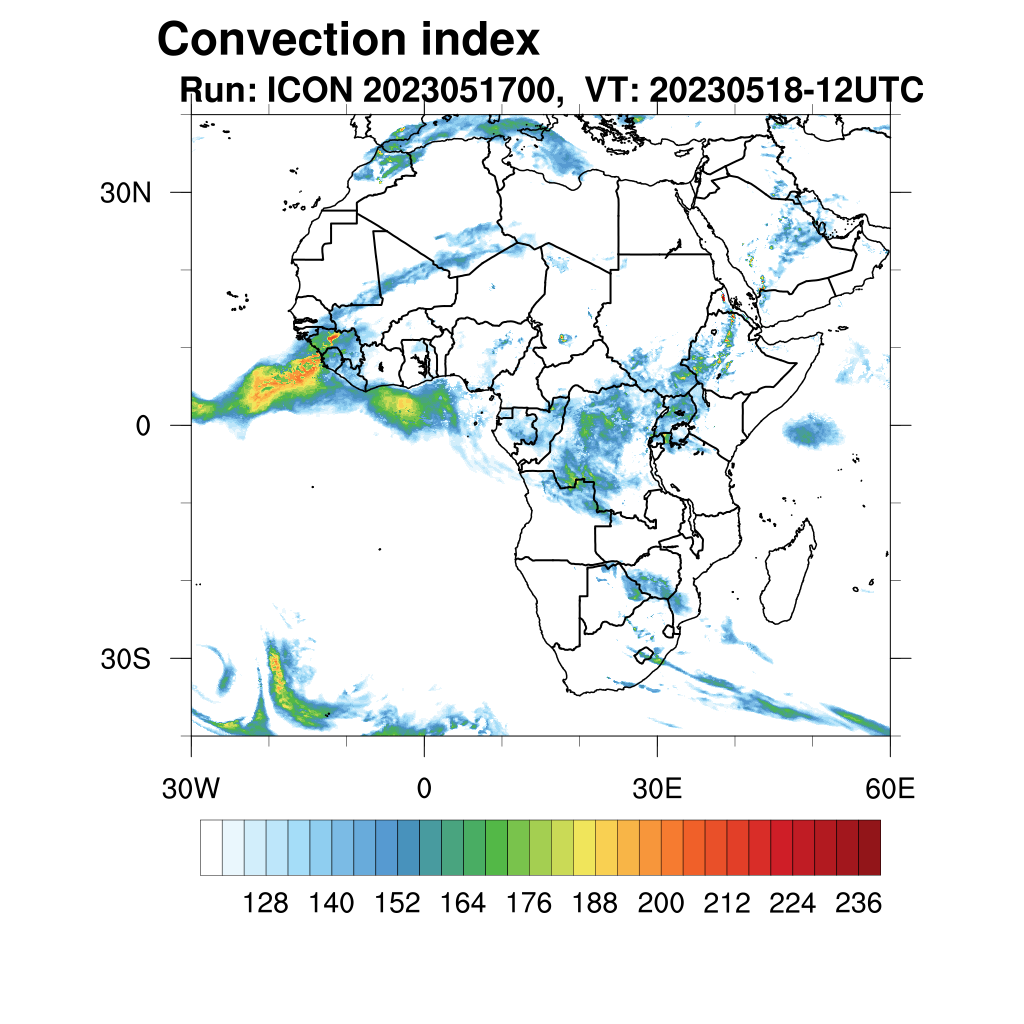 Convection index
Run: ICON 2023051700, VT: 20230518-12UTC

30N
0
30S

30W
0
30E
60E

128 140 152 164 176 188 200 212 224 236